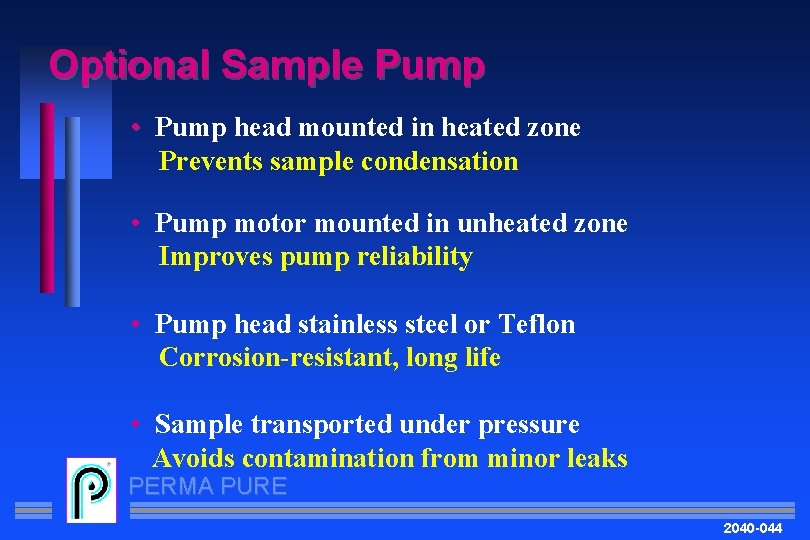 Optional Sample Pump

• Pump head mounted in heated zone
Prevents sample condensation

• Pump motor mounted in unheated zone
Improves pump reliability

• Pump head stainless steel or Teflon
Corrosion-resistant, long life

• Sample transported under pressure
Avoids contamination from minor leaks

PERMA PURE

2040-044